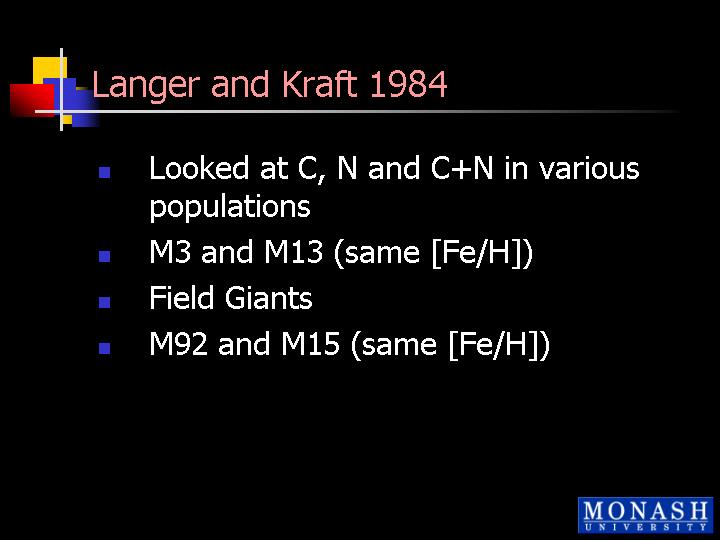 Langer and Kraft 1984

- Looked at C, N and C+N in various populations
- M3 and M13 (same [Fe/H])
- Field Giants
- M92 and M15 (same [Fe/H])

MONASH UNIVERSITY